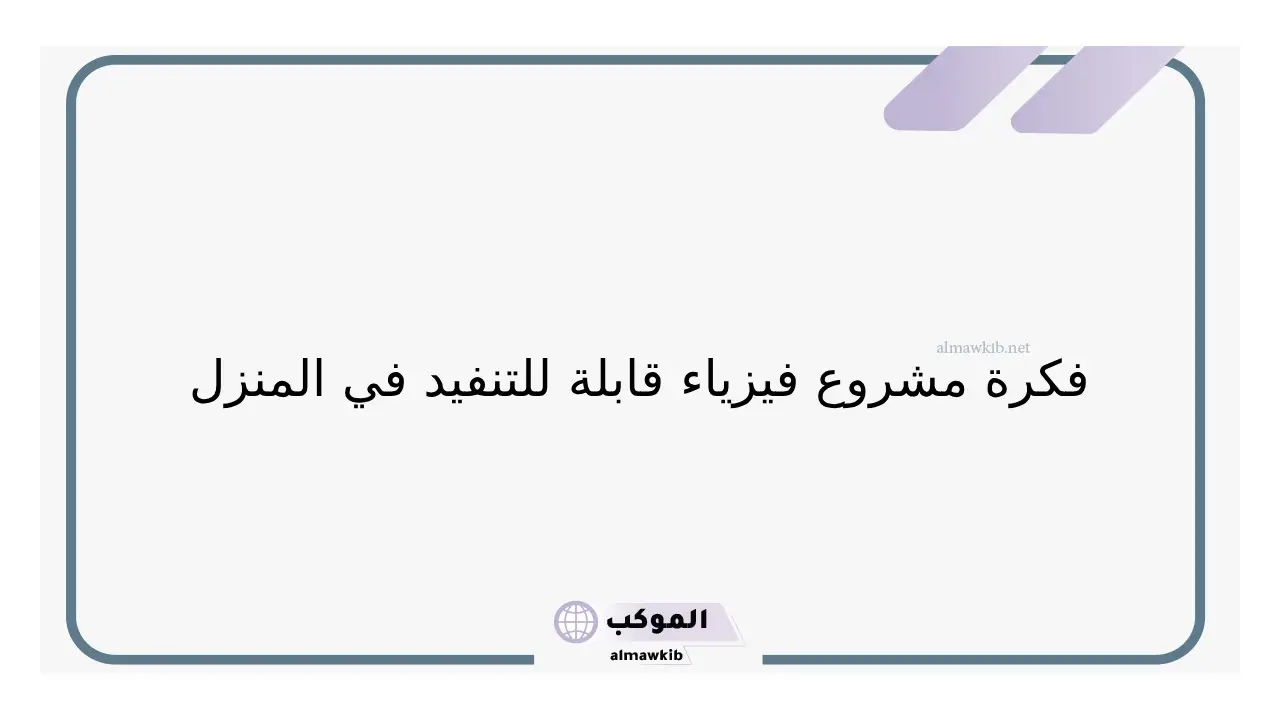 almawkib.net

فكرة مشروع فيزياء قابلة للتنفيد في المنزل

الموكب
almawkib